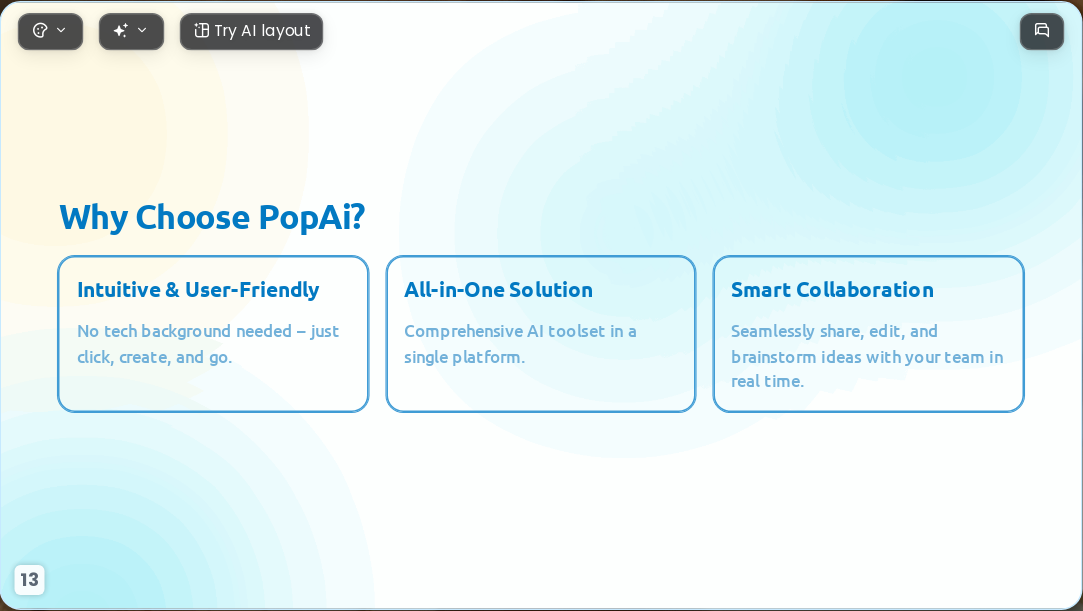 Try AI layout

Why Choose PopAi?

Intuitive & User-Friendly

No tech background needed – just click, create, and go.

All-in-One Solution

Comprehensive AI toolset in a single platform.

Smart Collaboration

Seamlessly share, edit, and brainstorm ideas with your team in real time.

13